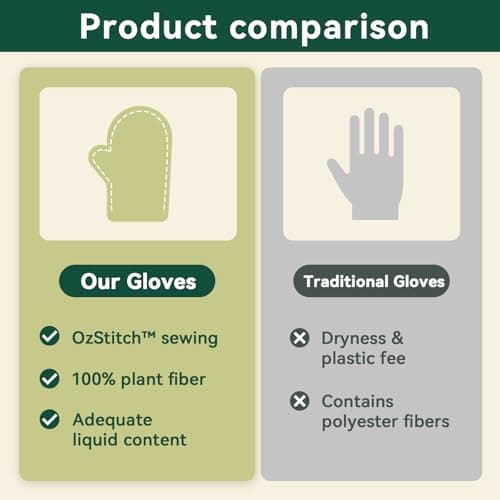 Product comparison

Our Gloves

OzStitch™ sewing

100% plant fiber

Adequate liquid content

Traditional Gloves

Dryness & plastic fee

Contains polyester fibers